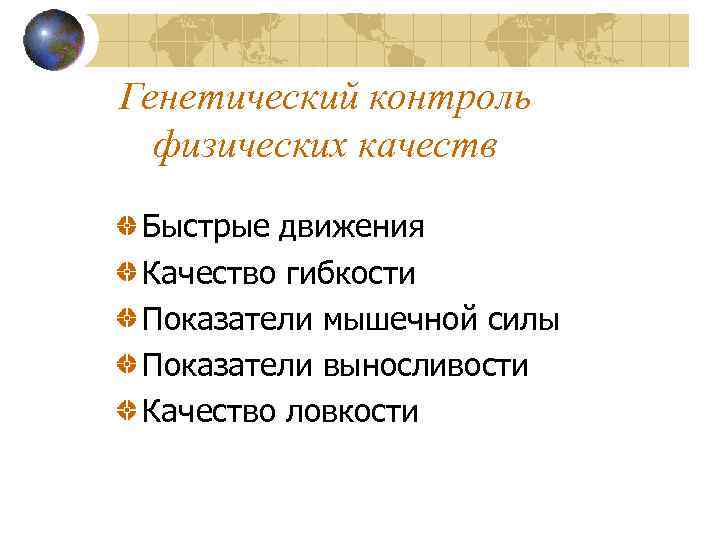 Генетический контроль физических качеств

Быстрые движения
Качество гибкости
Показатели мышечной силы
Показатели выносливости
Качество ловкости